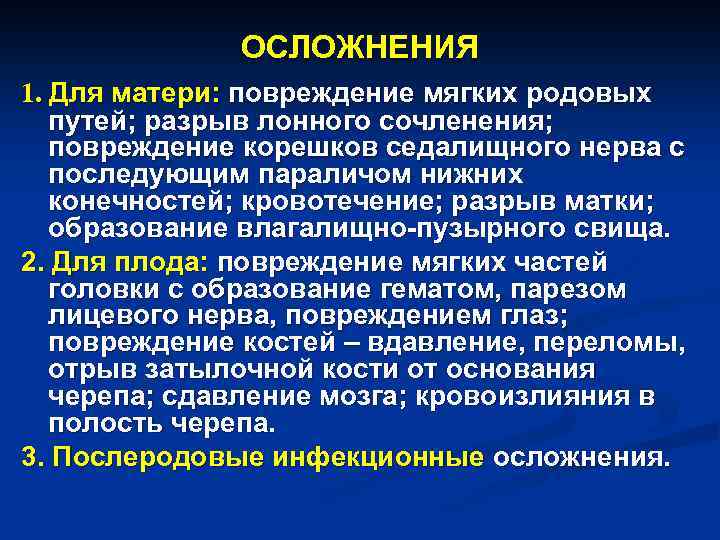 ОСЛОЖНЕНИЯ

1. Для матери: повреждение мягких родовых путей; разрыв лонного сочленения; повреждение корешков седалищного нерва с последующим параличом нижних конечностей; кровотечение; разрыв матки; образование влагалищно-пузырного свища.

2. Для плода: повреждение мягких частей головки с образование гематом, парезом лицевого нерва, повреждением глаз; повреждение костей – вдавление, переломы, отрыв затылочной кости от основания черепа; сдавление мозга; кровоизлияния в полость черепа.

3. Послеродовые инфекционные осложнения.